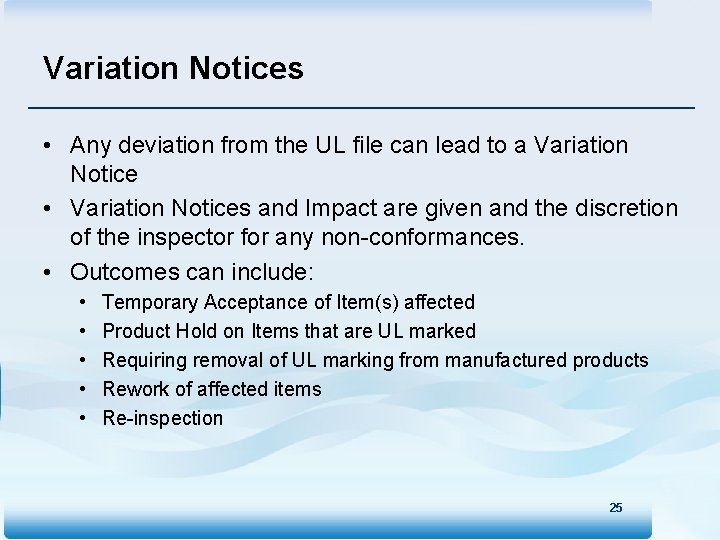 Variation Notices

• Any deviation from the UL file can lead to a Variation Notice

• Variation Notices and Impact are given and the discretion of the inspector for any non-conformances.

• Outcomes can include:
  • Temporary Acceptance of Item(s) affected
  • Product Hold on Items that are UL marked
  • Requiring removal of UL marking from manufactured products
  • Rework of affected items
  • Re-inspection

25